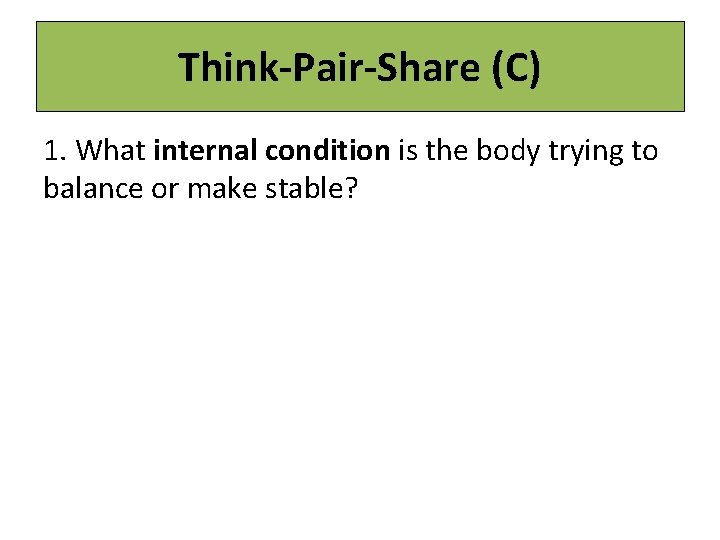 Think-Pair-Share (C)

1. What internal condition is the body trying to balance or make stable?